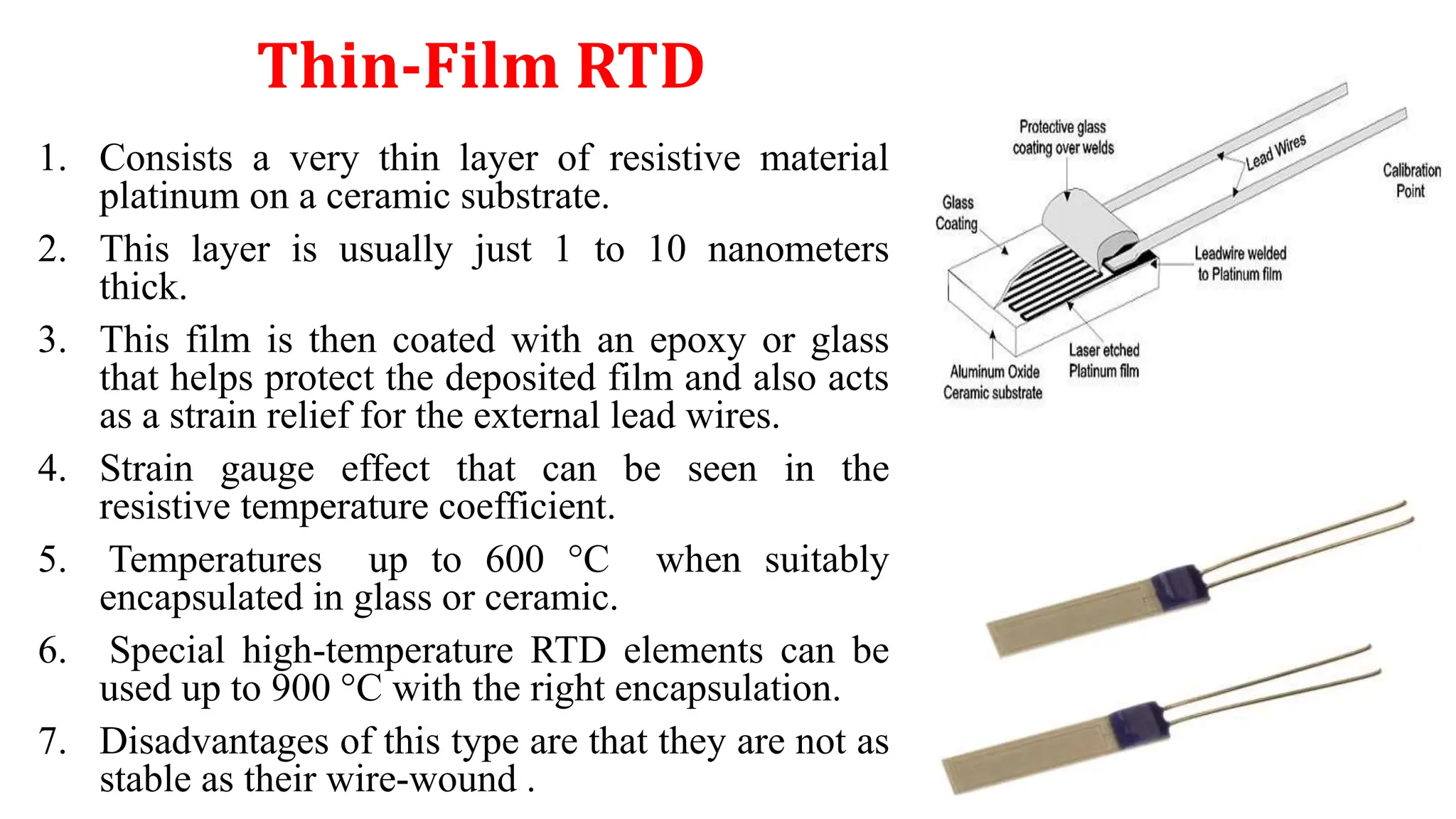 Thin-Film RTD

1. Consists a very thin layer of resistive material platinum on a ceramic substrate.
2. This layer is usually just 1 to 10 nanometers thick.
3. This film is then coated with an epoxy or glass that helps protect the deposited film and also acts as a strain relief for the external lead wires.
4. Strain gauge effect that can be seen in the resistive temperature coefficient.
5. Temperatures up to 600 °C when suitably encapsulated in glass or ceramic.
6. Special high-temperature RTD elements can be used up to 900 °C with the right encapsulation.
7. Disadvantages of this type are that they are not as stable as their wire-wound .

Protective glass
coating over welds

Lead Wires

Calibration
Point

Glass
Coating

Leadwire welded
to Platinum film

Laser etched
Platinum film

Aluminum Oxide
Ceramic substrate